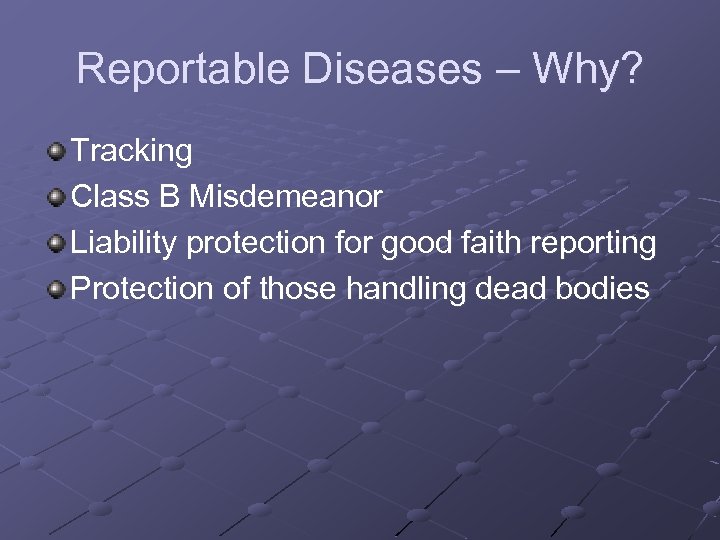 Reportable Diseases – Why?

Tracking
Class B Misdemeanor
Liability protection for good faith reporting
Protection of those handling dead bodies